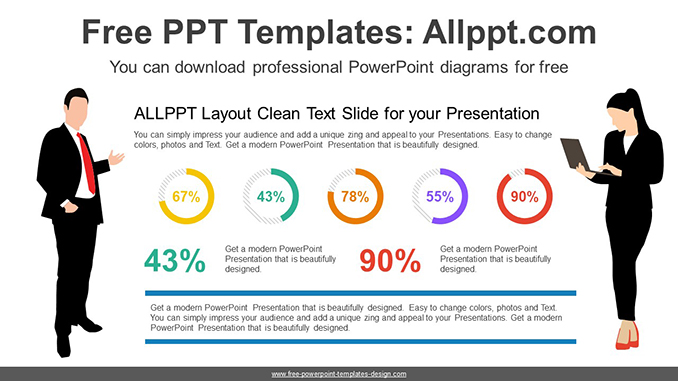 Free PPT Templates: Allppt.com

You can download professional PowerPoint diagrams for free

ALLPPT Layout Clean Text Slide for your Presentation

You can simply impress your audience and add a unique zing and appeal to your Presentations. Easy to change colors, photos and Text. Get a modern PowerPoint Presentation that is beautifully designed.

67%

43%

78%

55%

90%

43%

Get a modern PowerPoint Presentation that is beautifully designed.

90%

Get a modern PowerPoint Presentation that is beautifully designed.

Get a modern PowerPoint Presentation that is beautifully designed. Easy to change colors, photos and Text. You can simply impress your audience and add a unique zing and appeal to your Presentations. Get a modern PowerPoint Presentation that is beautifully designed.

www.free-powerpoint-templates-design.com